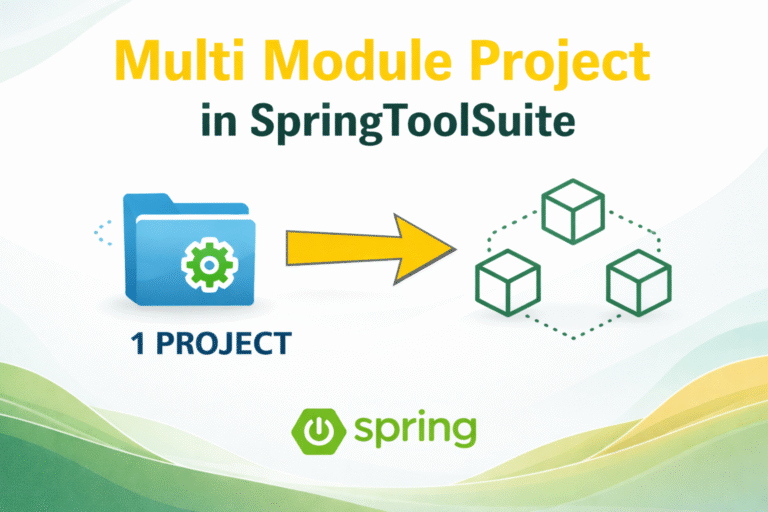 Multi Module Project
in SpringToolSuite

1 PROJECT

spring